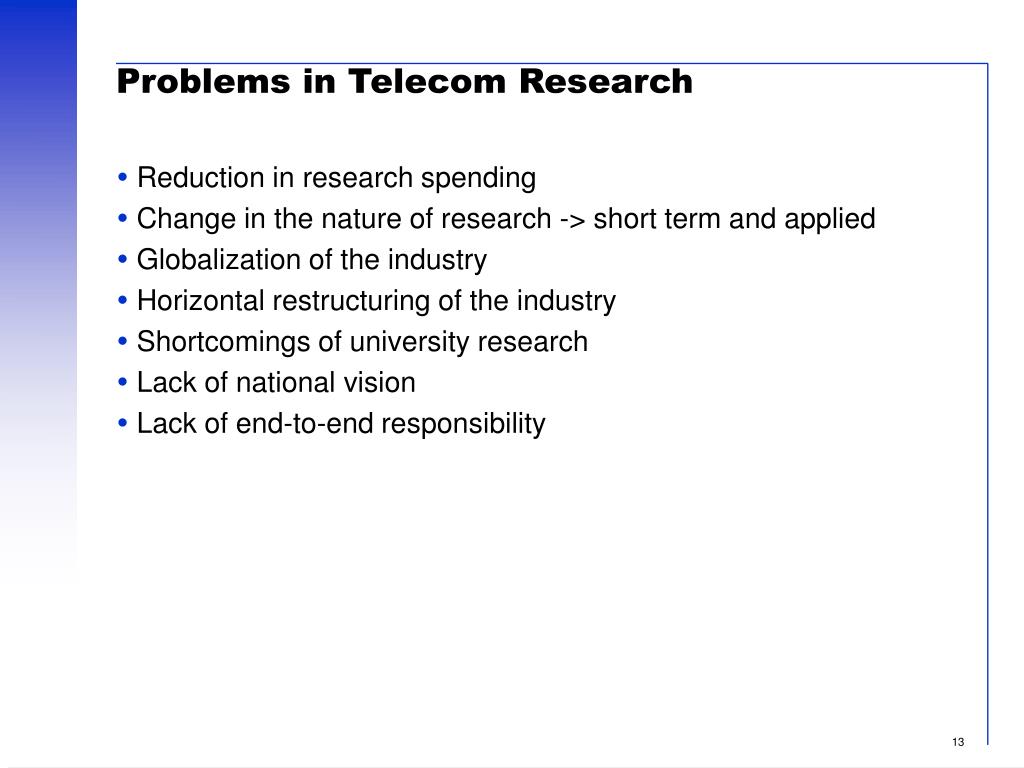 Problems in Telecom Research

• Reduction in research spending
• Change in the nature of research -> short term and applied
• Globalization of the industry
• Horizontal restructuring of the industry
• Shortcomings of university research
• Lack of national vision
• Lack of end-to-end responsibility

13